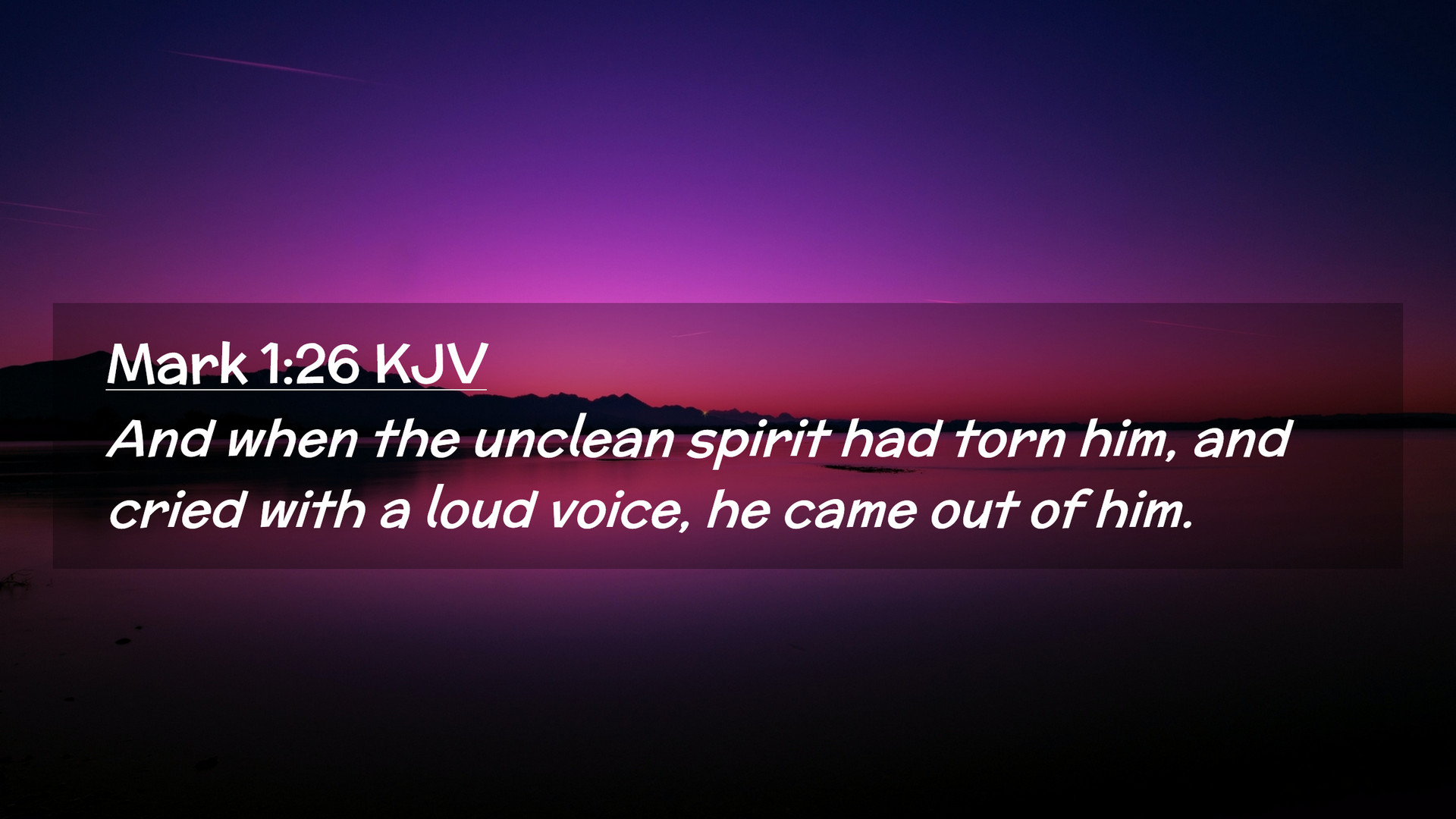 Mark 1:26 KJV

And when the unclean spirit had torn him, and cried with a loud voice, he came out of him.